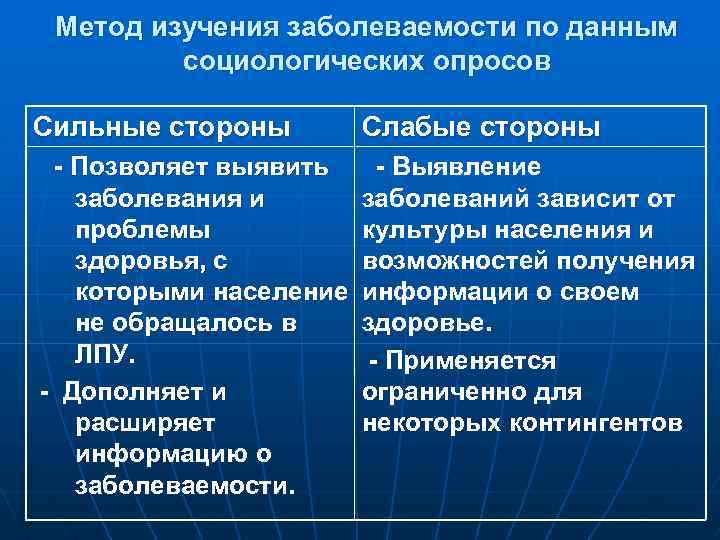 Метод изучения заболеваемости по данным социологических опросов

| Сильные стороны | Слабые стороны |
|---|---|
| - Позволяет выявить заболевания и проблемы здоровья, с которыми население не обращалось в ЛПУ. - Дополняет и расширяет информацию о заболеваемости. | - Выявление заболеваний зависит от культуры населения и возможностей получения информации о своем здоровье. - Применяется ограниченно для некоторых контингентов |